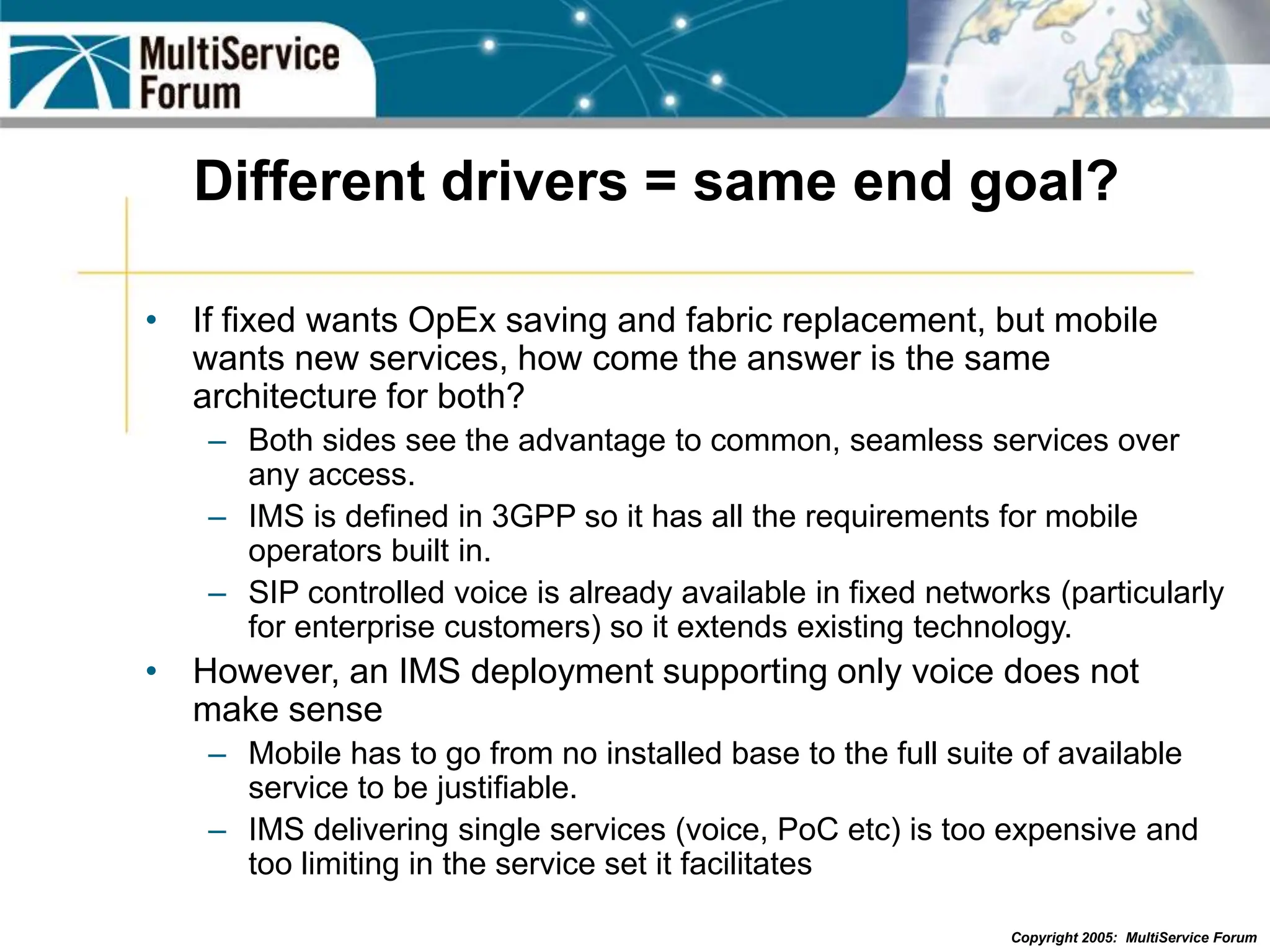 MultiService Forum

Different drivers = same end goal?

• If fixed wants OpEx saving and fabric replacement, but mobile wants new services, how come the answer is the same architecture for both?
– Both sides see the advantage to common, seamless services over any access.
– IMS is defined in 3GPP so it has all the requirements for mobile operators built in.
– SIP controlled voice is already available in fixed networks (particularly for enterprise customers) so it extends existing technology.
• However, an IMS deployment supporting only voice does not make sense
– Mobile has to go from no installed base to the full suite of available service to be justifiable.
– IMS delivering single services (voice, PoC etc) is too expensive and too limiting in the service set it facilitates

Copyright 2005: MultiService Forum